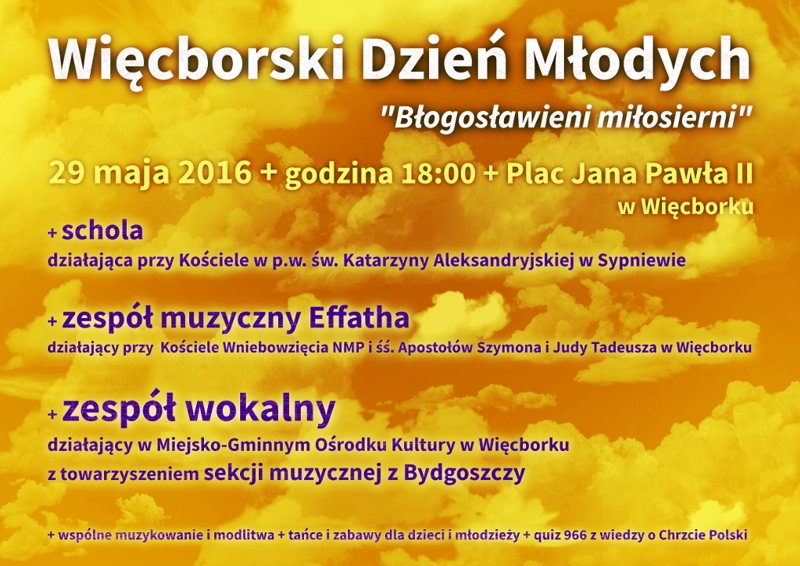 Więcborski Dzień Młodych

"Błogosławieni miłosierni"

29 maja 2016 + godzina 18:00 + Plac Jana Pawła II w Więcborku

+ schola
działająca przy Kościele w p.w. św. Katarzyny Aleksandryjskiej w Sypniewie

+ zespół muzyczny Effatha
działający przy Kościele Wniebowzięcia NMP i śś. Apostołów Szymona i Judy Tadeusza w Więcborku

+ zespół wokalny
działający w Miejsko-Gminnym Ośrodku Kultury w Więcborku
z towarzyszeniem sekcji muzycznej z Bydgoszczy

+ wspólne muzykowanie i modlitwa + tańce i zabawy dla dzieci i młodzieży + quiz 966 z wiedzy o Chrzcie Polski